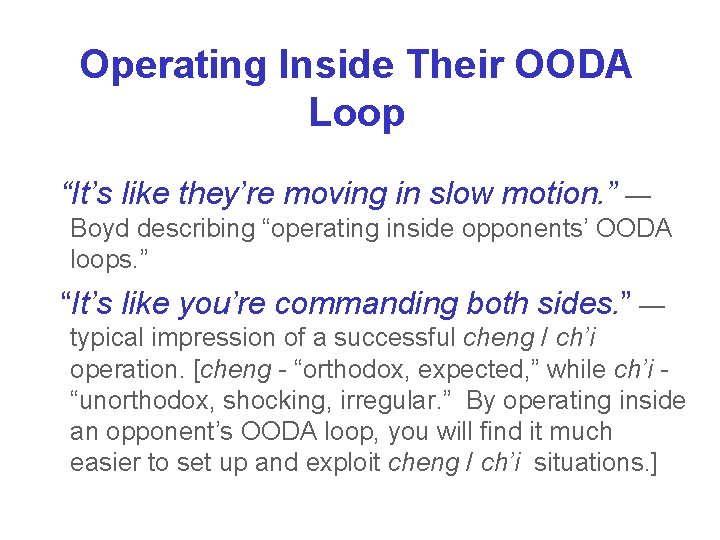 Operating Inside Their OODA Loop

“It’s like they’re moving in slow motion.” — Boyd describing “operating inside opponents’ OODA loops.”

“It’s like you’re commanding both sides.” — typical impression of a successful cheng / ch’i operation. [cheng - “orthodox, expected,” while ch’i - “unorthodox, shocking, irregular.” By operating inside an opponent’s OODA loop, you will find it much easier to set up and exploit cheng / ch’i situations.]